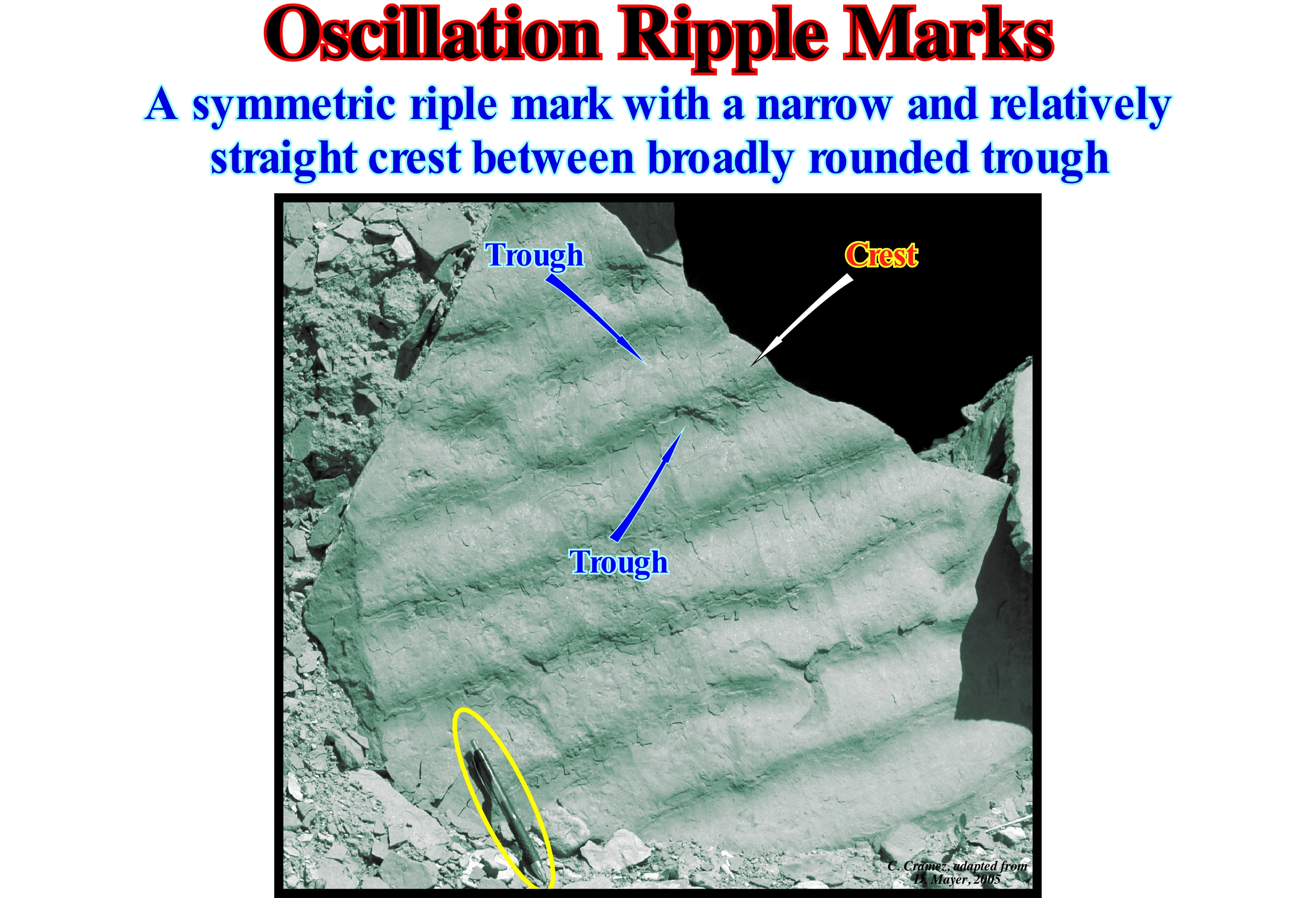 Oscillation Ripple Marks

A symmetric riple mark with a narrow and relatively straight crest between broadly rounded trough

Trough

Crest

Trough

C. Cramez, adapted from D. Mayer, 2005